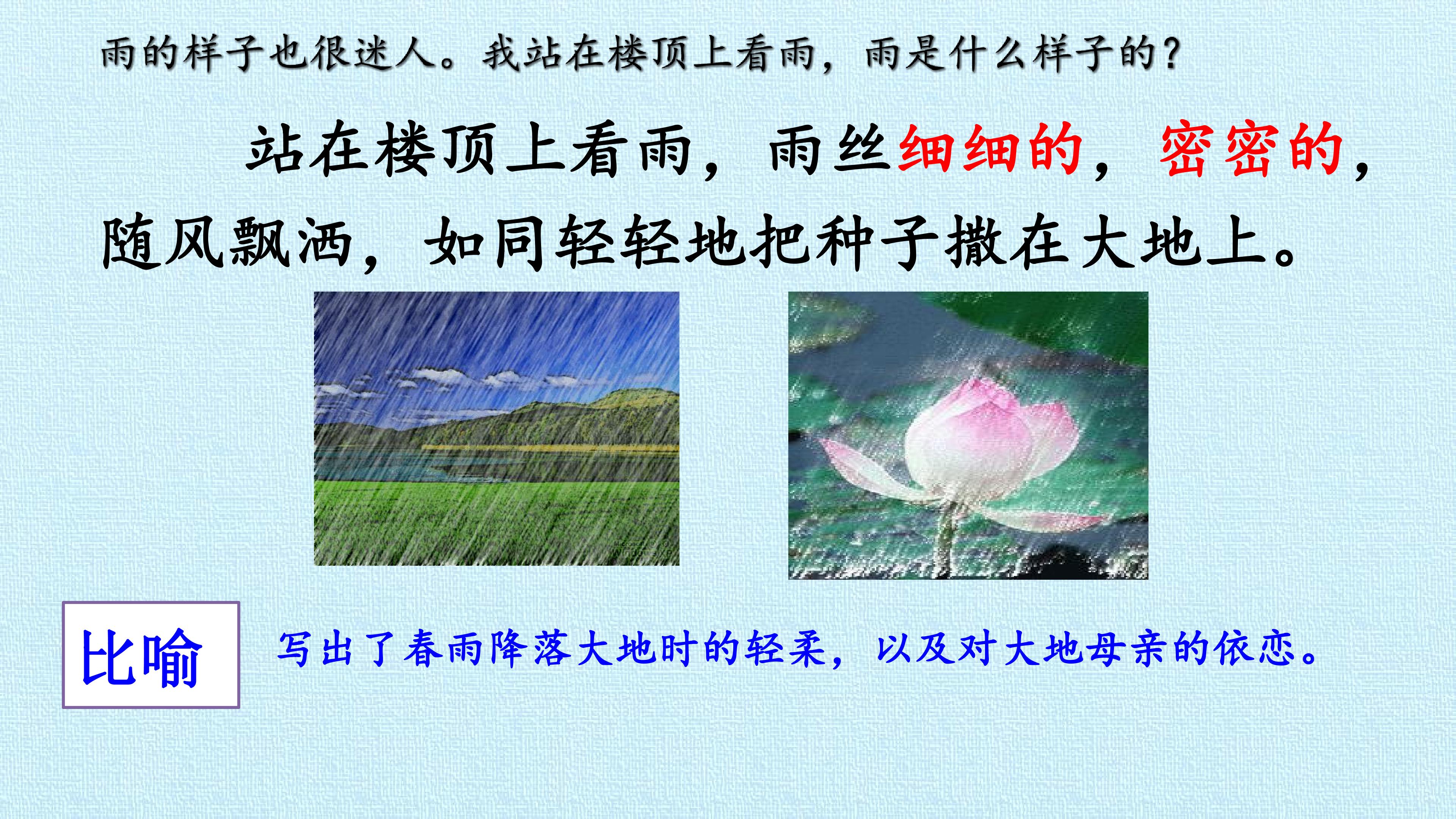 雨的样子也很迷人。我站在楼顶上看雨，雨是什么样子的？

站在楼顶上看雨，雨丝细细的，密密的，随风飘洒，如同轻轻地把种子撒在大地上。

比喻

写出了春雨降落大地时的轻柔，以及对大地母亲的依恋。